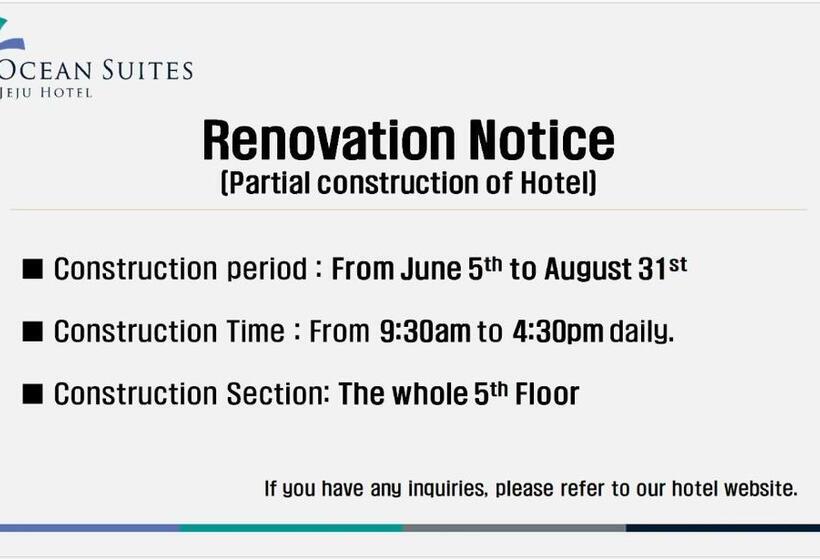 OCEAN SUITES
JEJU HOTEL

Renovation Notice
(Partial construction of Hotel)

■ Construction period : From June 5th to August 31st

■ Construction Time : From 9:30am to 4:30pm daily.

■ Construction Section: The whole 5th Floor

If you have any inquiries, please refer to our hotel website.